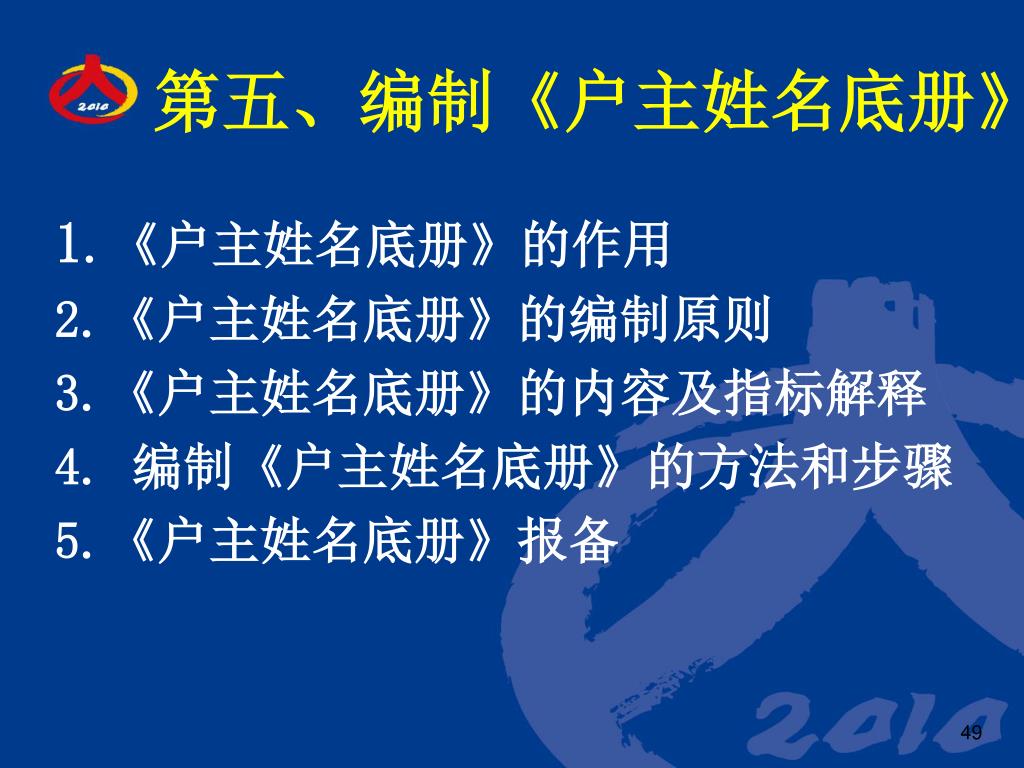 2010

第五、编制《户主姓名底册》

1.《户主姓名底册》的作用
2.《户主姓名底册》的编制原则
3.《户主姓名底册》的内容及指标解释
4. 编制《户主姓名底册》的方法和步骤
5.《户主姓名底册》报备

2010

49